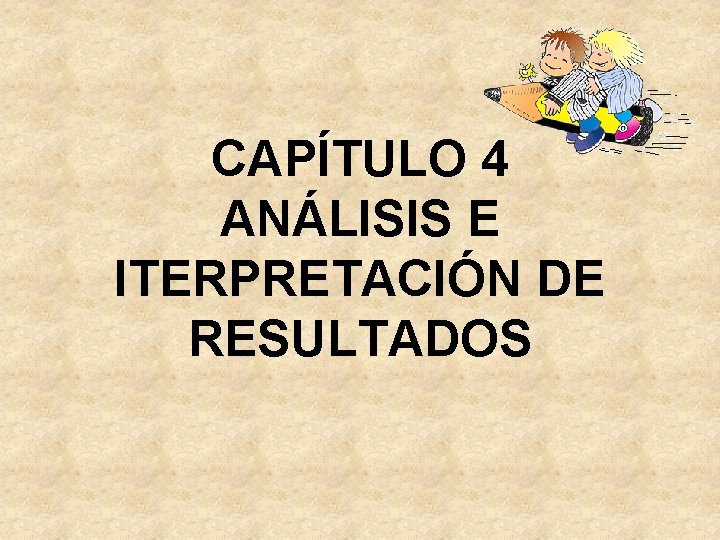 CAPÍTULO 4
ANÁLISIS E
ITERPRETACIÓN DE
RESULTADOS